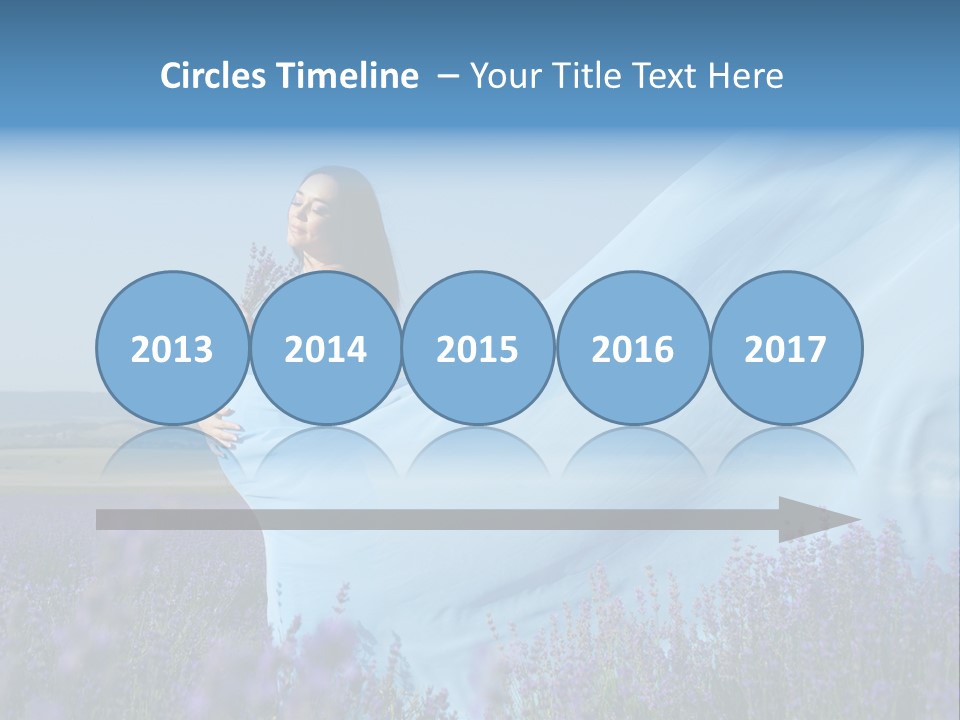 Circles Timeline – Your Title Text Here

2013

2014

2015

2016

2017